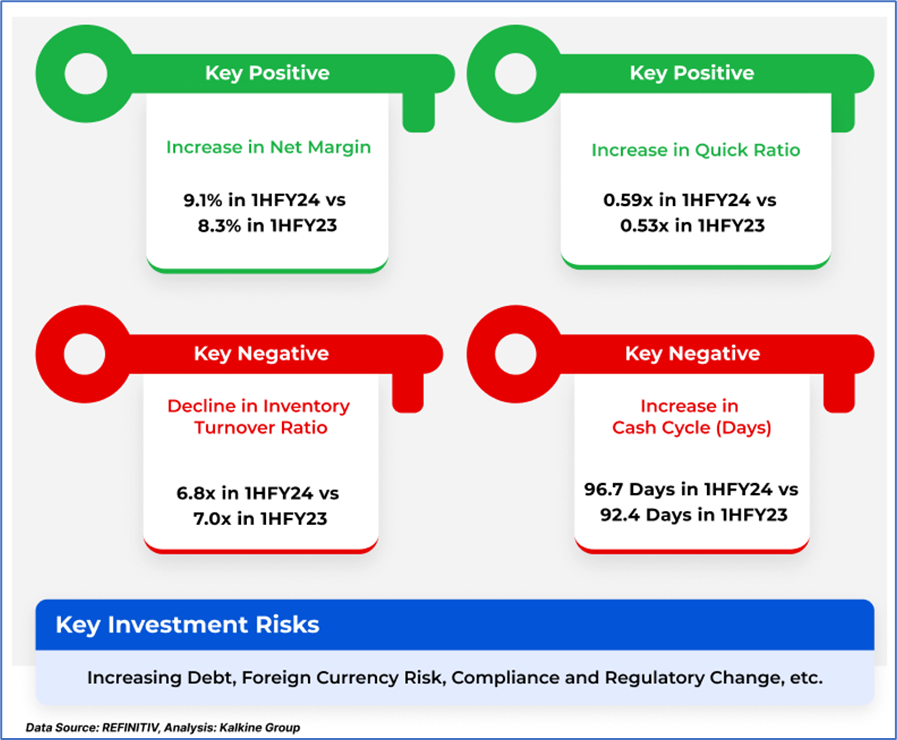 Key Positive

Increase in Net Margin

9.1% in 1HFY24 vs
8.3% in 1HFY23

Key Positive

Increase in Quick Ratio

0.59x in 1HFY24 vs
0.53x in 1HFY23

Key Negative

Decline in Inventory Turnover Ratio

6.8x in 1HFY24 vs
7.0x in 1HFY23

Key Negative

Increase in Cash Cycle (Days)

96.7 Days in 1HFY24 vs
92.4 Days in 1HFY23

Key Investment Risks

Increasing Debt, Foreign Currency Risk, Compliance and Regulatory Change, etc.

Data Source: REFINITIV, Analysis: Kalkine Group